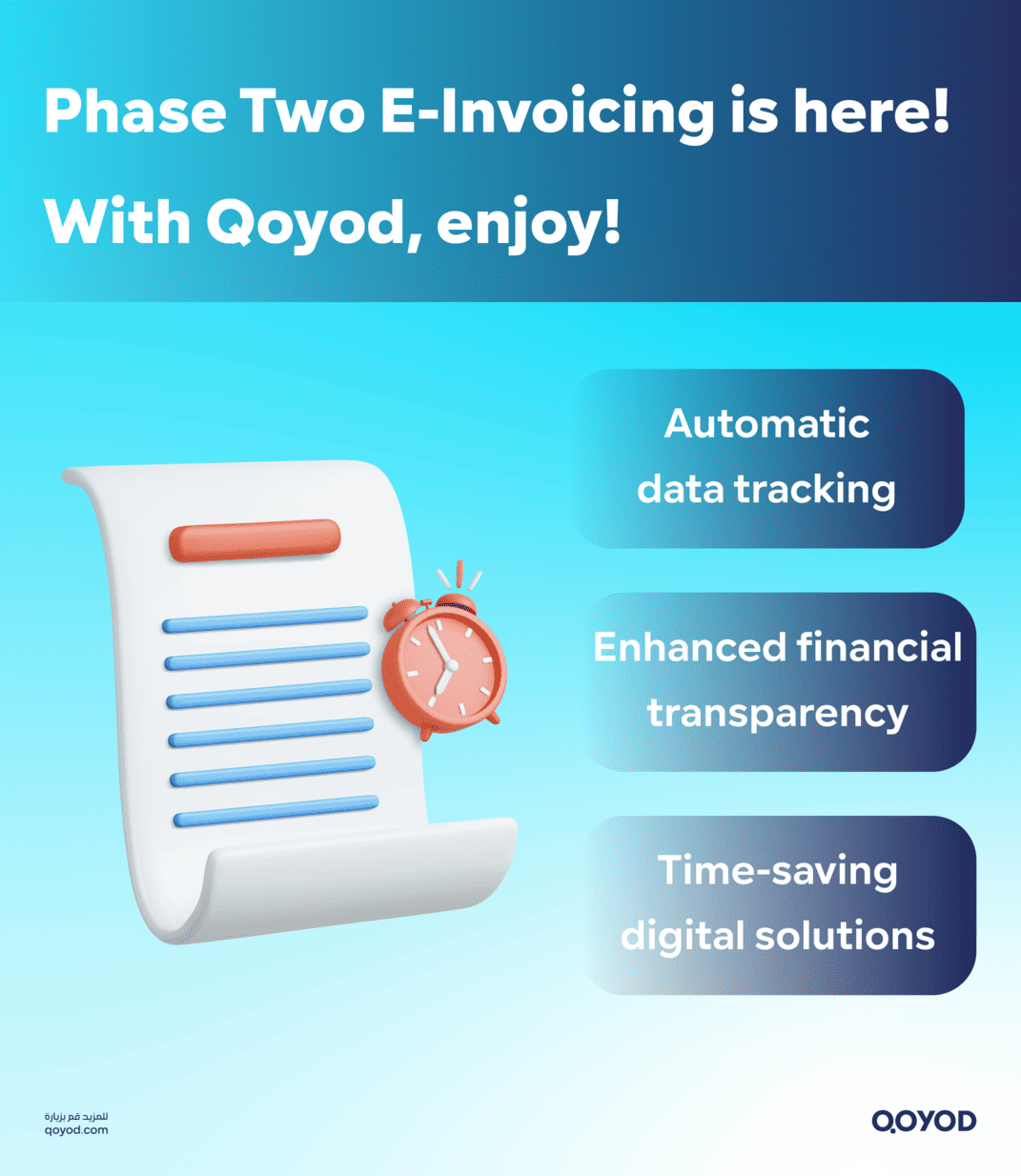 Phase Two E-Invoicing is here!

With Qoyod, enjoy!

Automatic data tracking

Enhanced financial transparency

Time-saving digital solutions

للمزيد قم بزيارة
qoyod.com

QOYOD